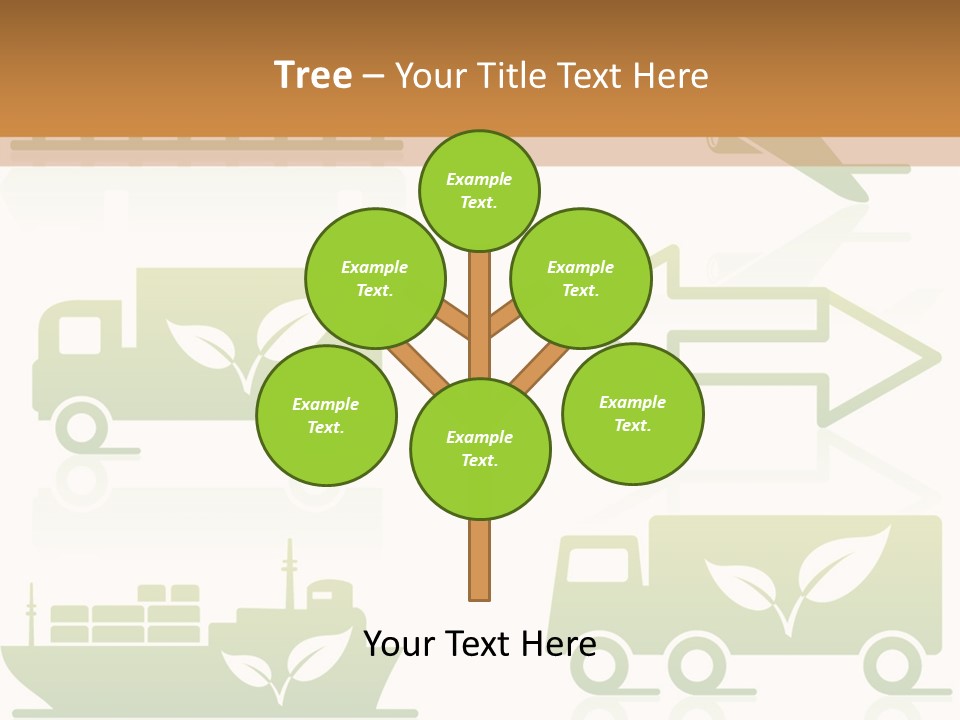 Tree – Your Title Text Here

Example Text.

Example Text.

Example Text.

Example Text.

Example Text.

Example Text.

Your Text Here